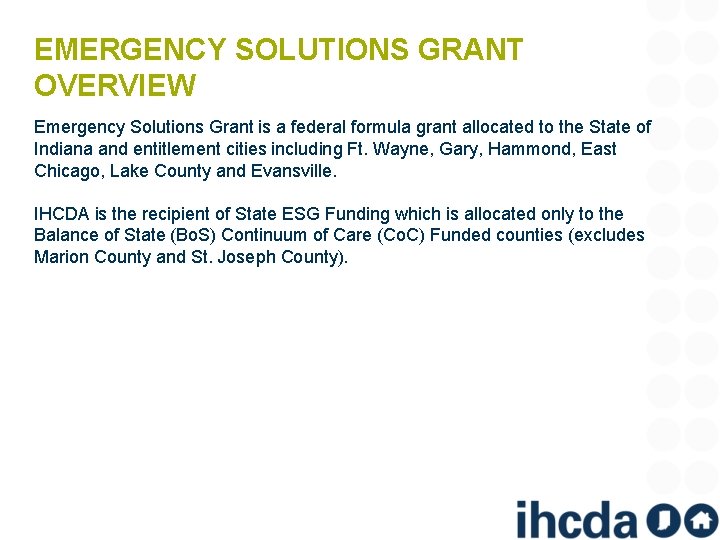 EMERGENCY SOLUTIONS GRANT OVERVIEW

Emergency Solutions Grant is a federal formula grant allocated to the State of Indiana and entitlement cities including Ft. Wayne, Gary, Hammond, East Chicago, Lake County and Evansville.

IHCDA is the recipient of State ESG Funding which is allocated only to the Balance of State (BoS) Continuum of Care (CoC) Funded counties (excludes Marion County and St. Joseph County).

ihcda